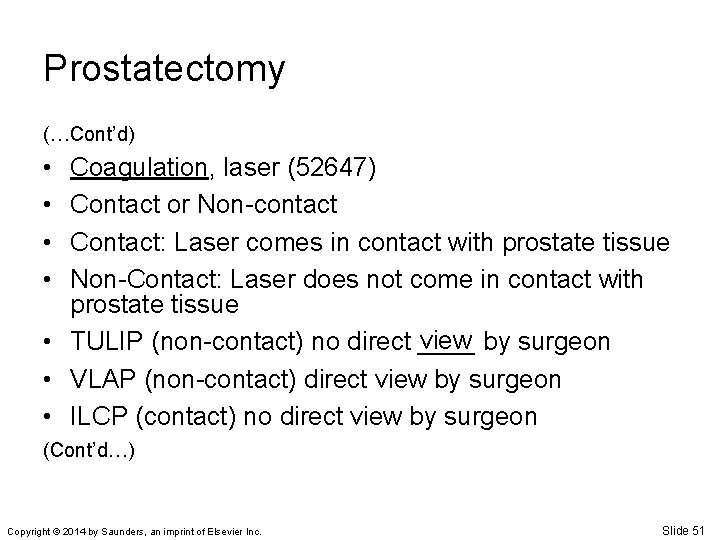 Prostatectomy

(…Cont'd)

• Coagulation, laser (52647)
• Contact or Non-contact
• Contact: Laser comes in contact with prostate tissue
• Non-Contact: Laser does not come in contact with prostate tissue
• TULIP (non-contact) no direct view by surgeon
• VLAP (non-contact) direct view by surgeon
• ILCP (contact) no direct view by surgeon

(Cont'd…)

Copyright © 2014 by Saunders, an imprint of Elsevier Inc.

Slide 51